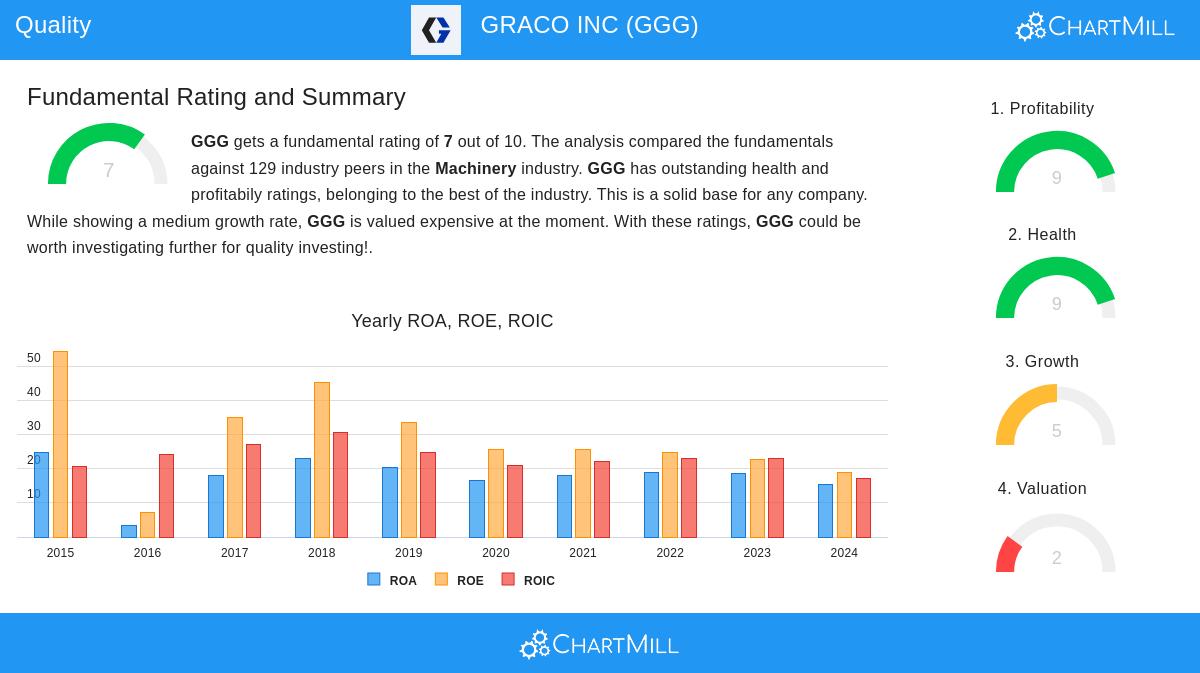 Quality

GRACO INC (GGG)

ChartMill

Fundamental Rating and Summary

7

GGG gets a fundamental rating of 7 out of 10. The analysis compared the fundamentals against 129 industry peers in the Machinery industry. GGG has outstanding health and profitabily ratings, belonging to the best of the industry. This is a solid base for any company. While showing a medium growth rate, GGG is valued expensive at the moment. With these ratings, GGG could be worth investigating further for quality investing!.

Yearly ROA, ROE, ROIC

50
40
30
20
10

2015 2016 2017 2018 2019 2020 2021 2022 2023 2024

ROA ROE ROIC

1. Profitability
9

2. Health
9

3. Growth
5

4. Valuation
2

ChartMill